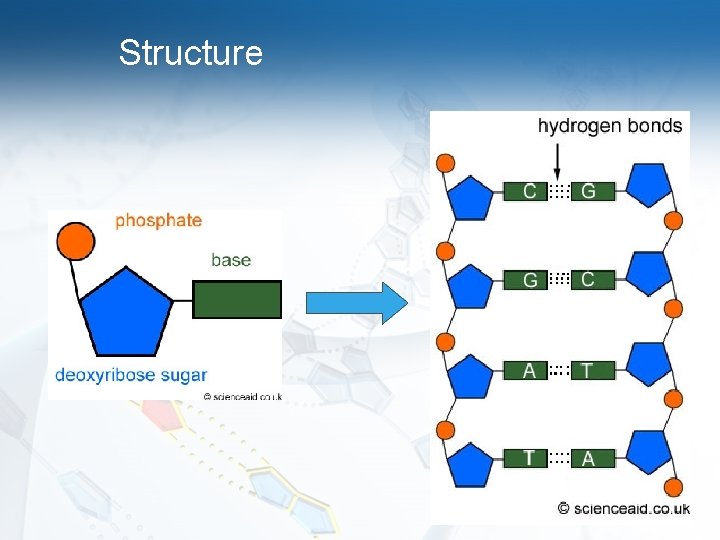 Structure

phosphate

base

deoxyribose sugar

© scienceaid.co.uk

hydrogen bonds

C G

G C

A T

T A

© scienceaid.co.uk